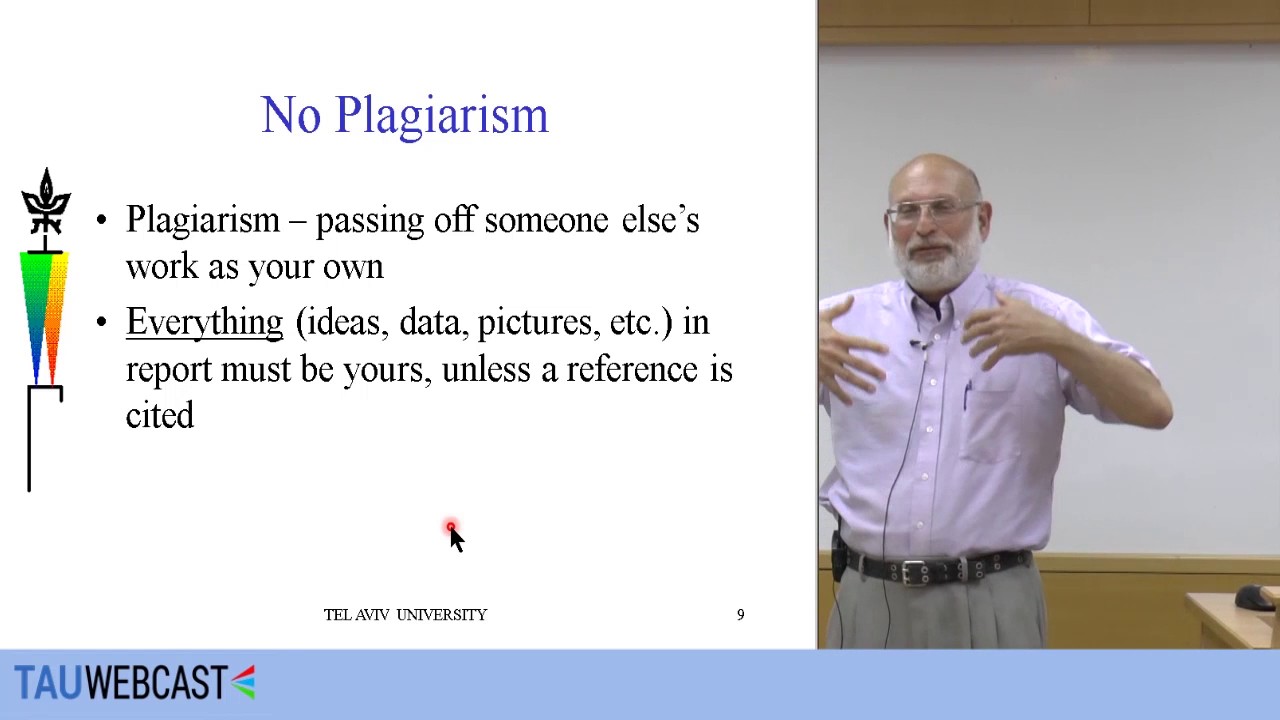 No Plagiarism

• Plagiarism – passing off someone else's work as your own

• Everything (ideas, data, pictures, etc.) in report must be yours, unless a reference is cited

TEL AVIV UNIVERSITY

9

TAUWEBCAST